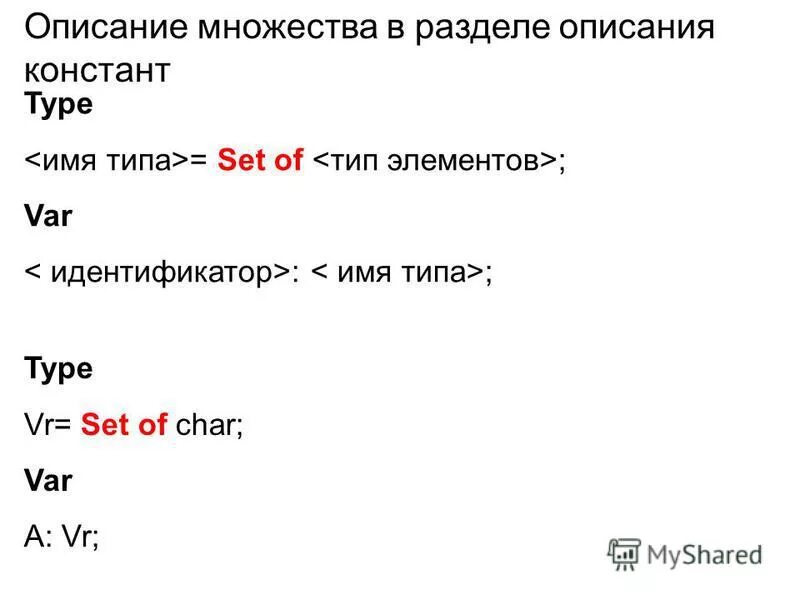 Описание множества в разделе описания констант

Type

<имя типа>= Set of <тип элементов>;

Var

< идентификатор>: < имя типа>;

Type

Vr= Set of char;

Var

A: Vr;

MyShared